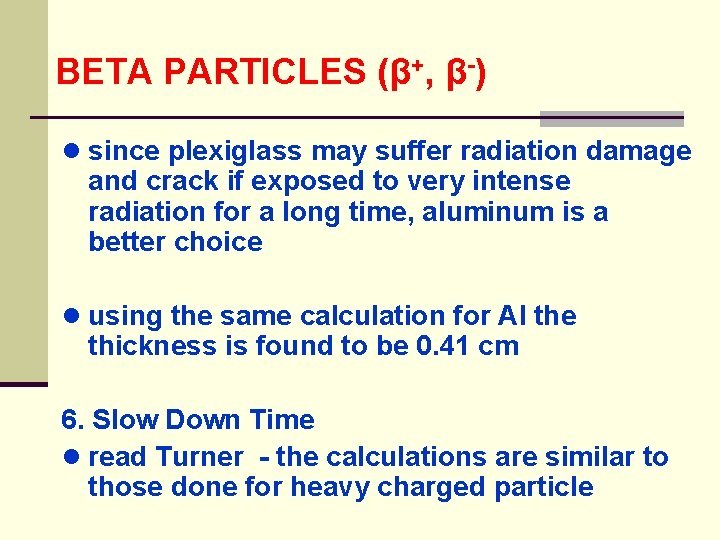 BETA PARTICLES ($\beta^+$, $\beta^-$)

● since plexiglass may suffer radiation damage and crack if exposed to very intense radiation for a long time, aluminum is a better choice

● using the same calculation for Al the thickness is found to be 0.41 cm

6. Slow Down Time

● read Turner  - the calculations are similar to those done for heavy charged particle